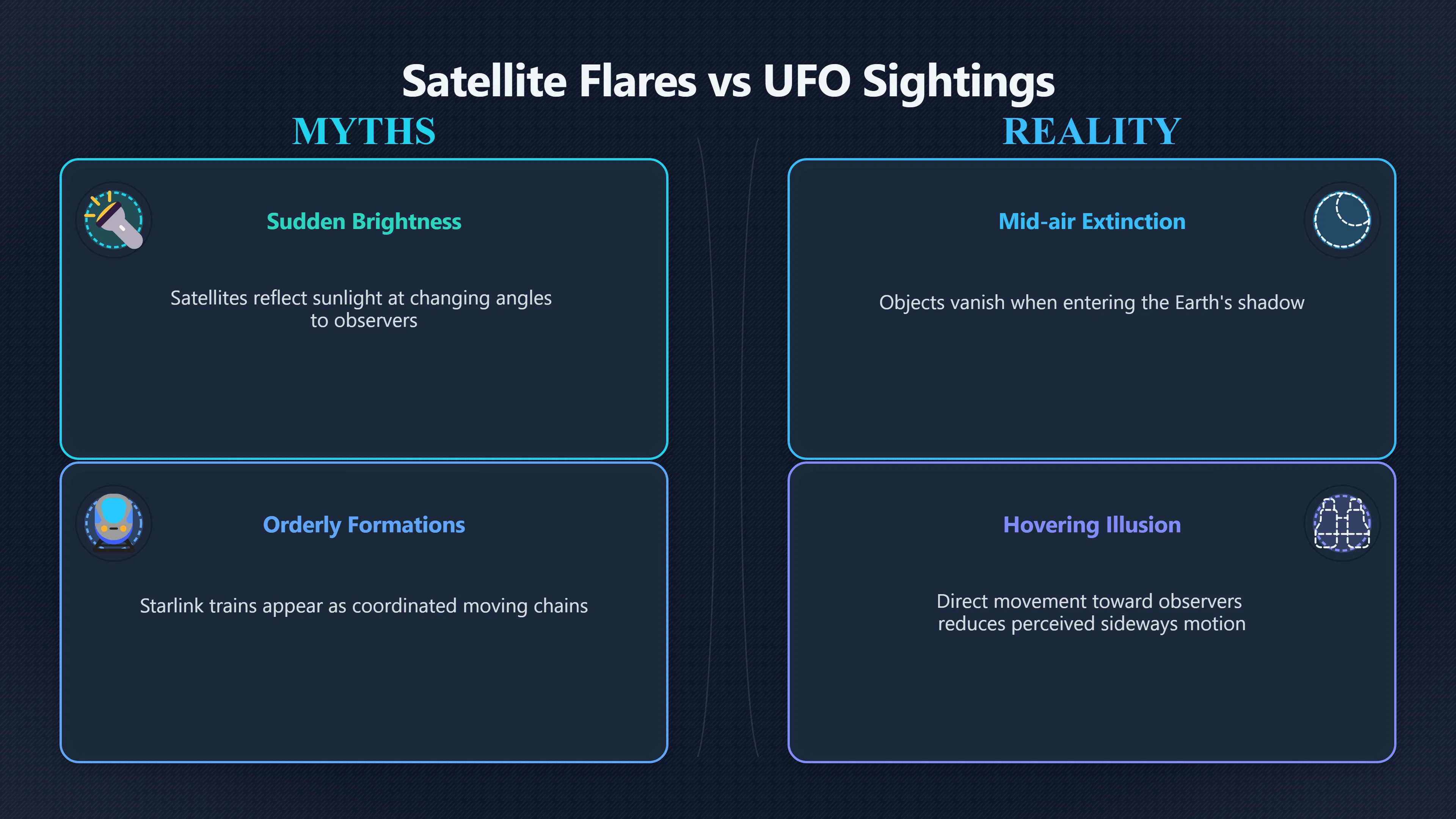 Satellite Flares vs UFO Sightings

MYTHS

Sudden Brightness

Satellites reflect sunlight at changing angles to observers

Orderly Formations

Starlink trains appear as coordinated moving chains

REALITY

Mid-air Extinction

Objects vanish when entering the Earth's shadow

Hovering Illusion

Direct movement toward observers reduces perceived sideways motion